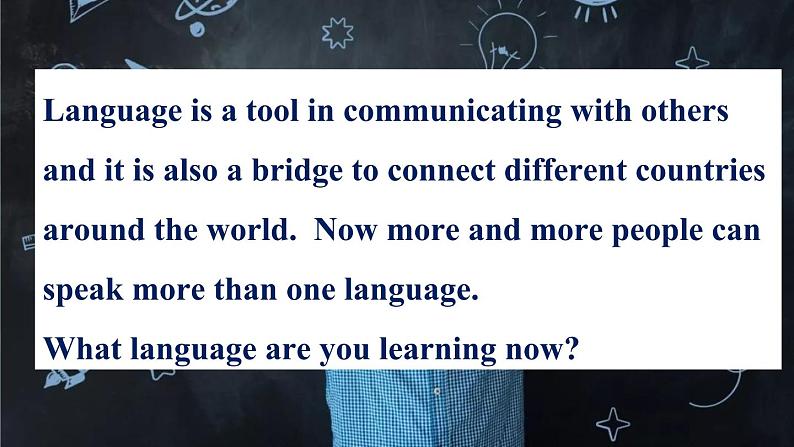 Language is a tool in communicating with others and it is also a bridge to connect different countries around the world.  Now more and more people can speak more than one language.
What language are you learning now?